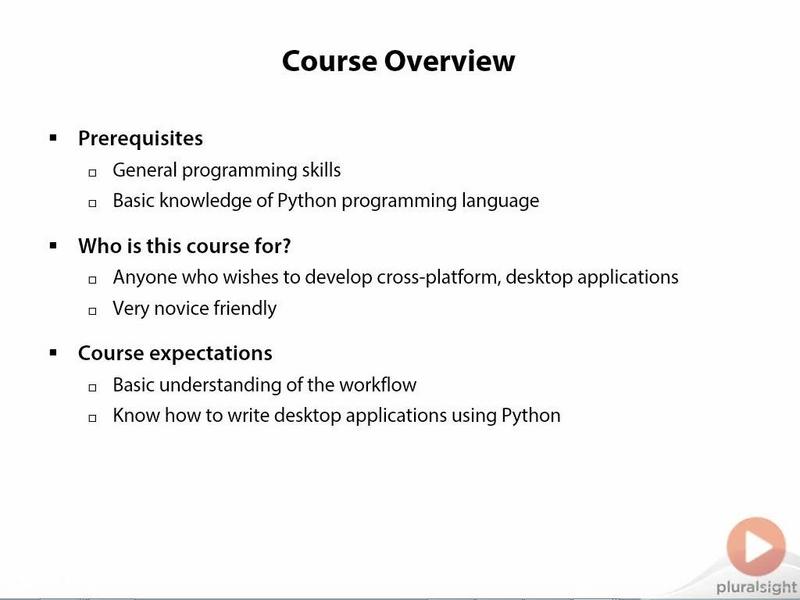 Course Overview

▪ Prerequisites
  ▫ General programming skills
  ▫ Basic knowledge of Python programming language

▪ Who is this course for?
  ▫ Anyone who wishes to develop cross-platform, desktop applications
  ▫ Very novice friendly

▪ Course expectations
  ▫ Basic understanding of the workflow
  ▫ Know how to write desktop applications using Python

pluralsight